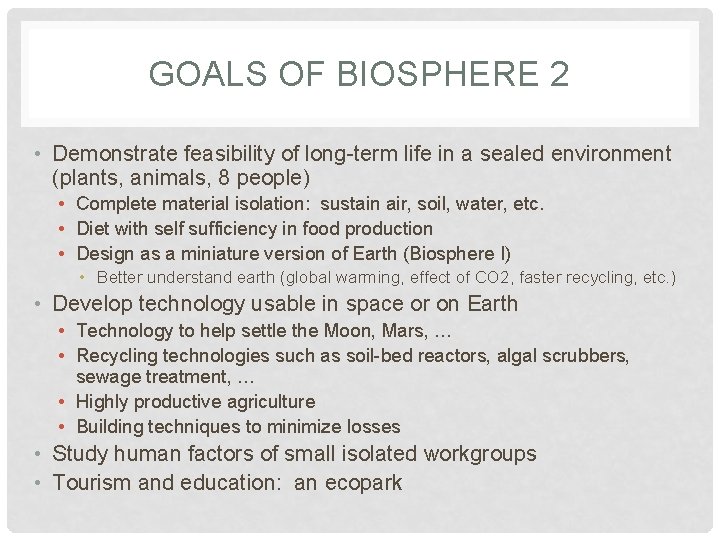 GOALS OF BIOSPHERE 2

• Demonstrate feasibility of long-term life in a sealed environment (plants, animals, 8 people)
  • Complete material isolation: sustain air, soil, water, etc.
  • Diet with self sufficiency in food production
  • Design as a miniature version of Earth (Biosphere I)
    • Better understand earth (global warming, effect of CO2, faster recycling, etc.)
• Develop technology usable in space or on Earth
  • Technology to help settle the Moon, Mars, …
  • Recycling technologies such as soil-bed reactors, algal scrubbers, sewage treatment, …
  • Highly productive agriculture
  • Building techniques to minimize losses
• Study human factors of small isolated workgroups
• Tourism and education: an ecopark